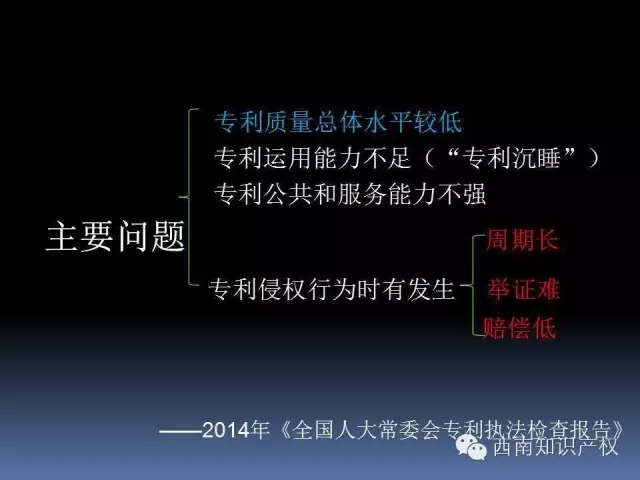 主要问题

专利质量总体水平较低
专利运用能力不足（“专利沉睡”）
专利公共和服务能力不强
专利侵权行为时有发生

周期长
举证难
赔偿低

——2014年《全国人大常委会专利执法检查报告》

西南知识产权